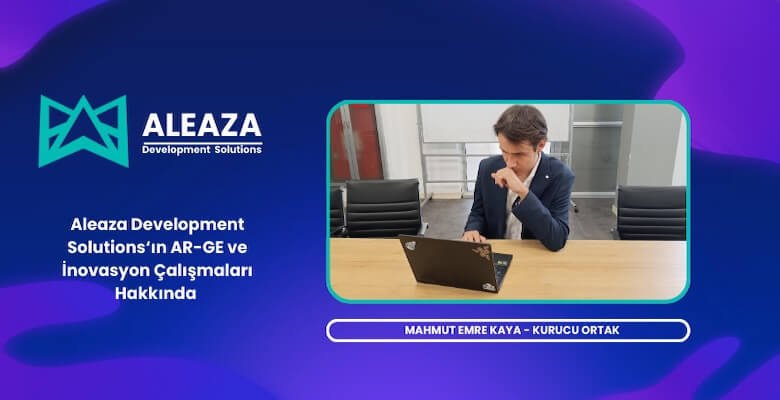 ALEAZA
Development Solutions

Aleaza Development Solutions'ın AR-GE ve İnovasyon Çalışmaları Hakkında

MAHMUT EMRE KAYA - KURUCU ORTAK